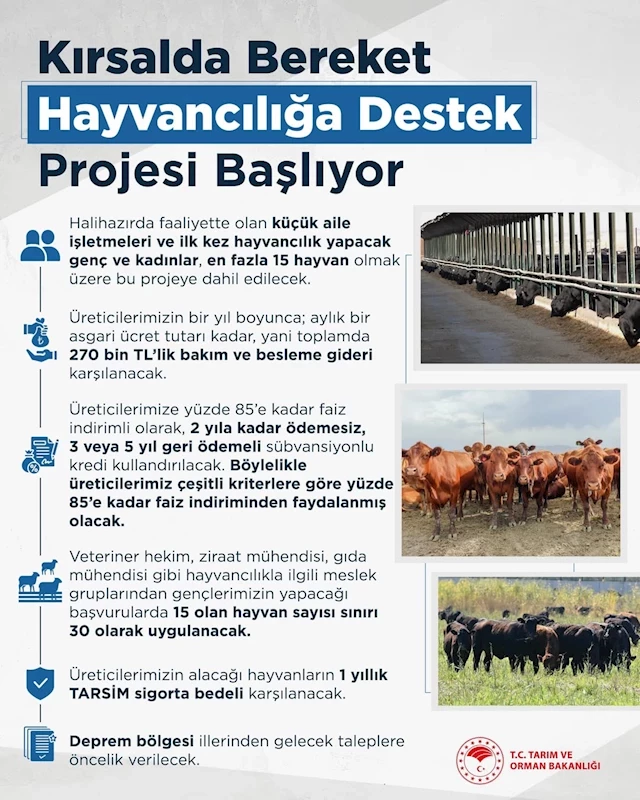 Kırsalda Bereket
Hayvancılığa Destek
Projesi Başlıyor

Halihazırda faaliyette olan küçük aile işletmeleri ve ilk kez hayvancılık yapacak genç ve kadınlar, en fazla 15 hayvan olmak üzere bu projeye dahil edilecek.

Üreticilerimizin bir yıl boyunca; aylık bir asgari ücret tutarı kadar, yani toplamda 270 bin TL'lik bakım ve besleme gideri karşılanacak.

Üreticilerimize yüzde 85'e kadar faiz indirimli olarak, 2 yıla kadar ödemesiz, 3 veya 5 yıl geri ödemeli sübvansiyonlu kredi kullandırılacak. Böylelikle üreticilerimiz çeşitli kriterlere göre yüzde 85'e kadar faiz indiriminden faydalanmış olacak.

Veteriner hekim, ziraat mühendisi, gıda mühendisi gibi hayvancılıkla ilgili meslek gruplarından gençlerimizin yapacağı başvurularda 15 olan hayvan sayısı sınırı 30 olarak uygulanacak.

Üreticilerimizin alacağı hayvanların 1 yıllık TARSİM sigorta bedeli karşılanacak.

Deprem bölgesi illerinden gelecek taleplere öncelik verilecek.

T.C. TARIM VE ORMAN BAKANLIĞI